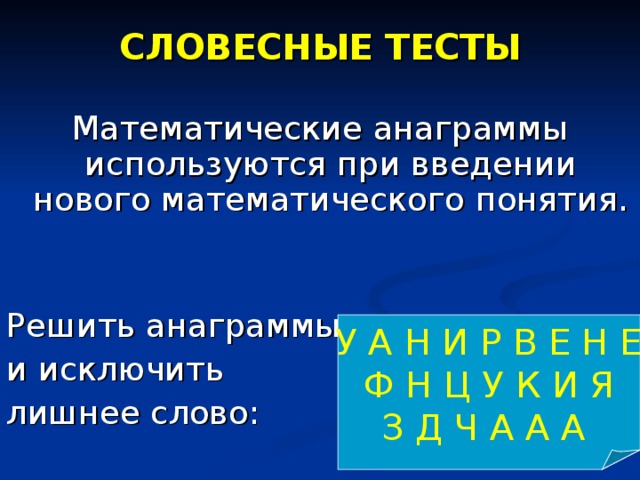 СЛОВЕСНЫЕ ТЕСТЫ

Математические анаграммы используются при введении нового математического понятия.

Решить анаграммы и исключить лишнее слово:

У А Н И Р В Е Н Е
Ф Н Ц У К И Я
З Д Ч А А А